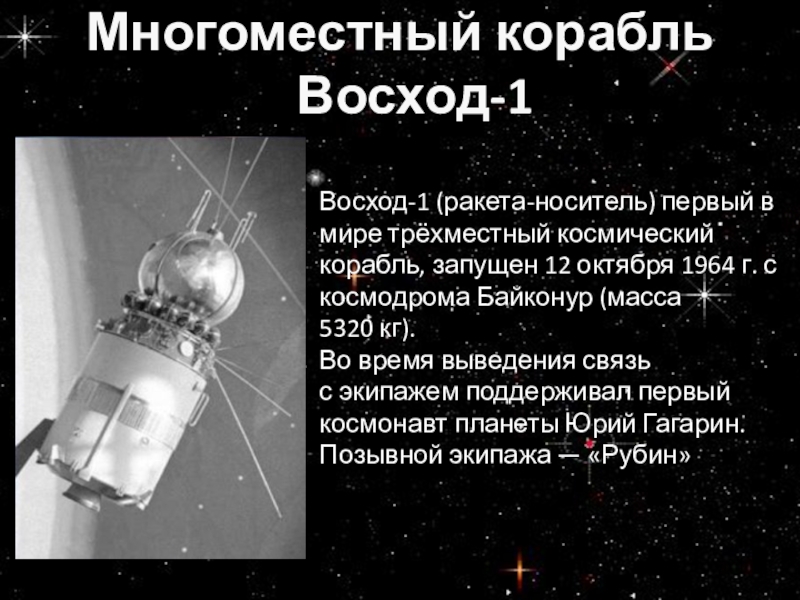 Многоместный корабль Восход-1

Восход-1 (ракета-носитель) первый в мире трёхместный космический корабль, запущен 12 октября 1964 г. с космодрома Байконур (масса 5320 кг).
Во время выведения связь с экипажем поддерживал первый космонавт планеты Юрий Гагарин. Позывной экипажа — «Рубин»